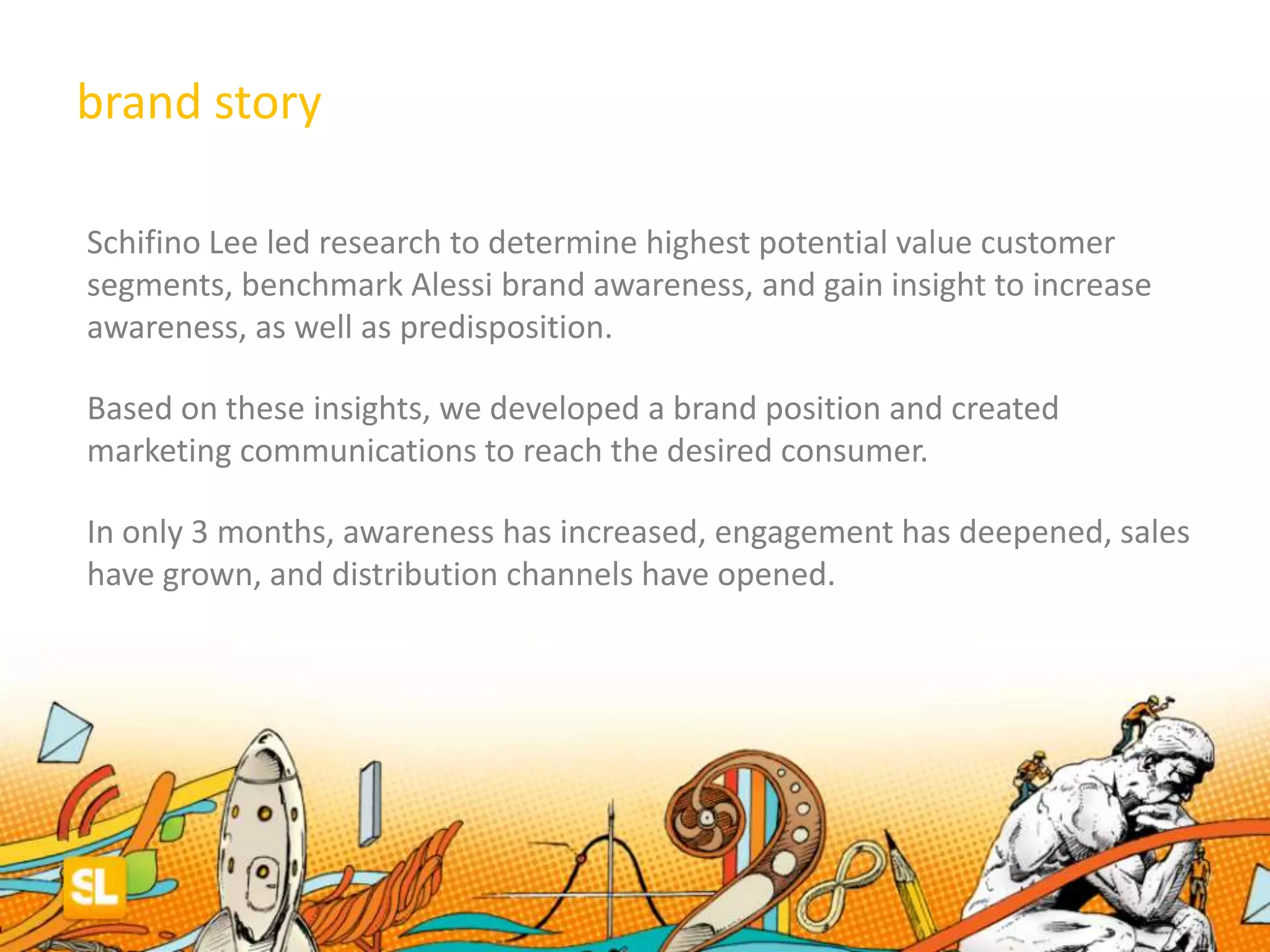 brand story

Schifino Lee led research to determine highest potential value customer segments, benchmark Alessi brand awareness, and gain insight to increase awareness, as well as predisposition.

Based on these insights, we developed a brand position and created marketing communications to reach the desired consumer.

In only 3 months, awareness has increased, engagement has deepened, sales have grown, and distribution channels have opened.

SL